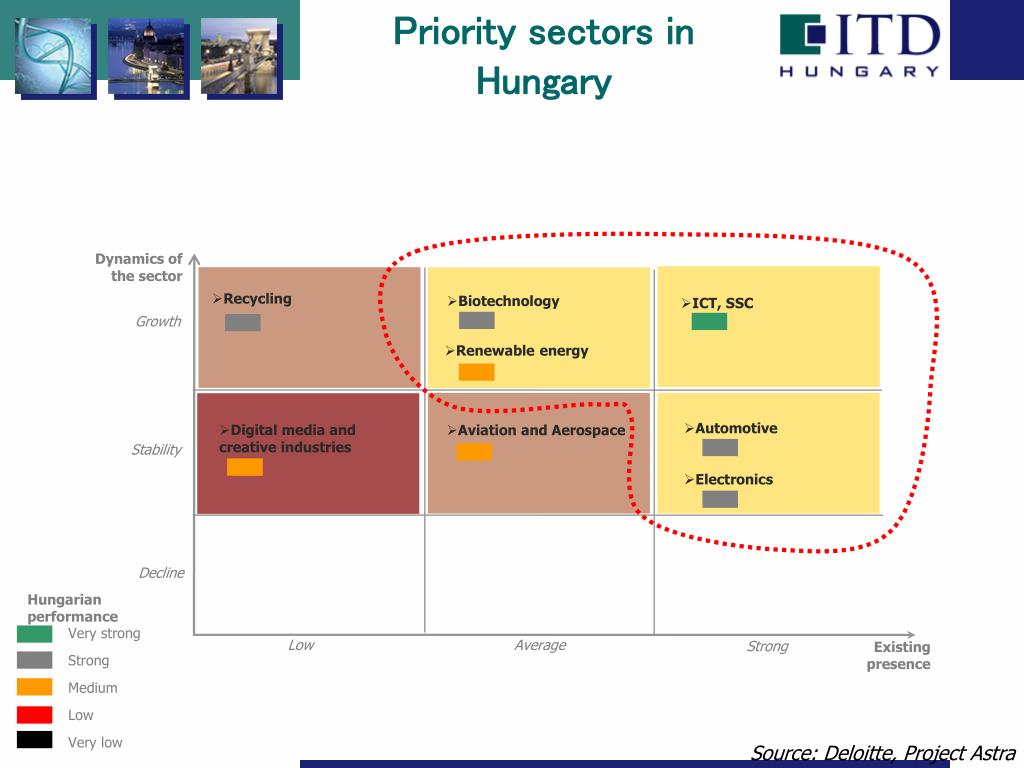 Priority sectors in Hungary

ITD HUNGARY

Dynamics of the sector

Growth

Stability

Decline

➢Recycling

➢Biotechnology

➢Renewable energy

➢ICT, SSC

➢Digital media and creative industries

➢Aviation and Aerospace

➢Automotive

➢Electronics

Low

Average

Strong

Existing presence

Hungarian performance

Very strong

Strong

Medium

Low

Very low

Source: Deloitte, Project Astra